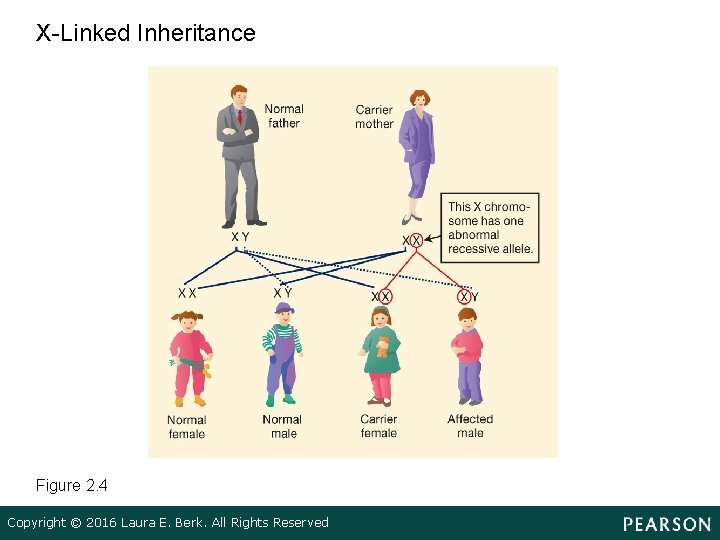 X-Linked Inheritance

Normal father

Carrier mother

This X chromosome has one abnormal recessive allele.

X Y

X X

X X

X Y

X X

X Y

Normal female

Normal male

Carrier female

Affected male

Figure 2.4

Copyright © 2016 Laura E. Berk. All Rights Reserved

PEARSON